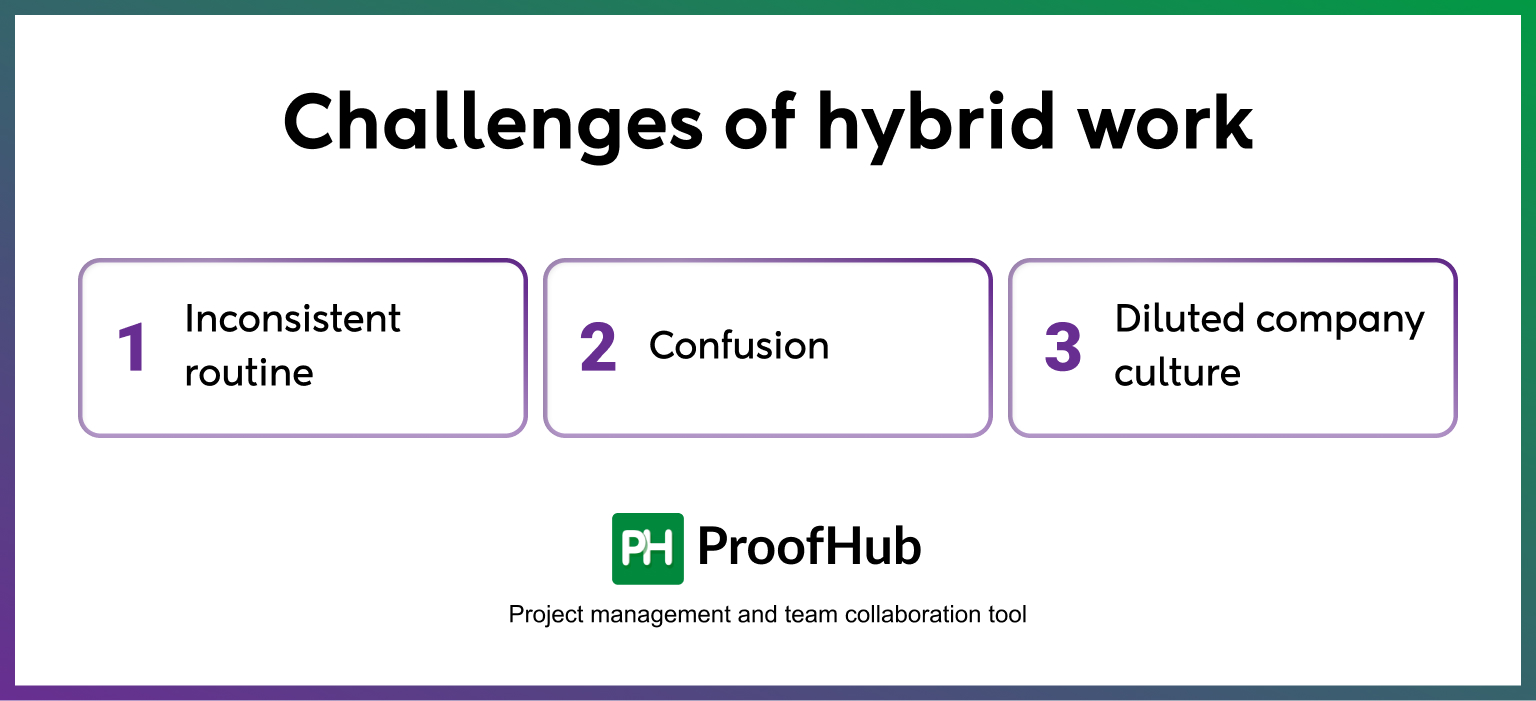 Challenges of hybrid work

1 Inconsistent routine

2 Confusion

3 Diluted company culture

PH ProofHub

Project management and team collaboration tool